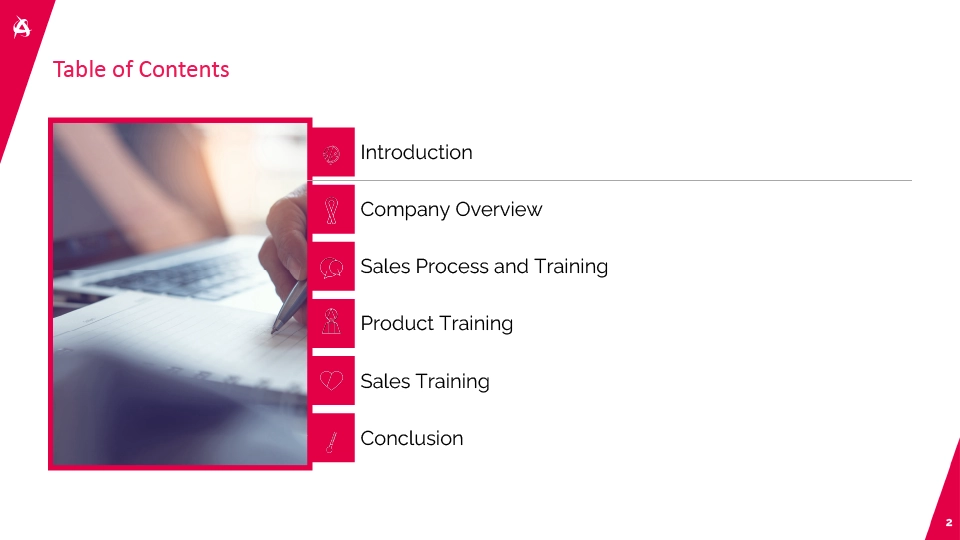 Table of Contents

Introduction

Company Overview

Sales Process and Training

Product Training

Sales Training

Conclusion

2